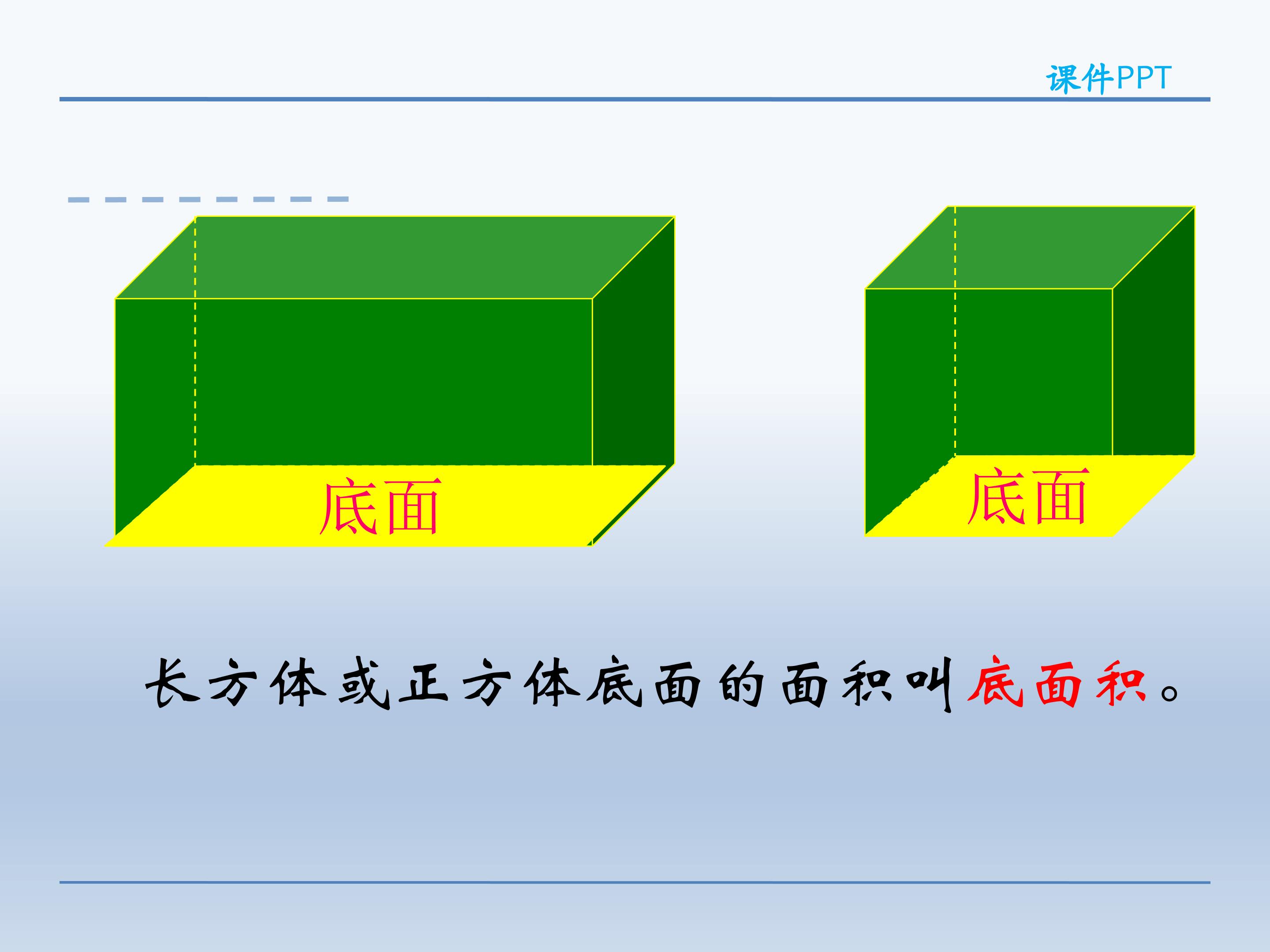 课件PPT

底面

底面

长方体或正方体底面的面积叫底面积。